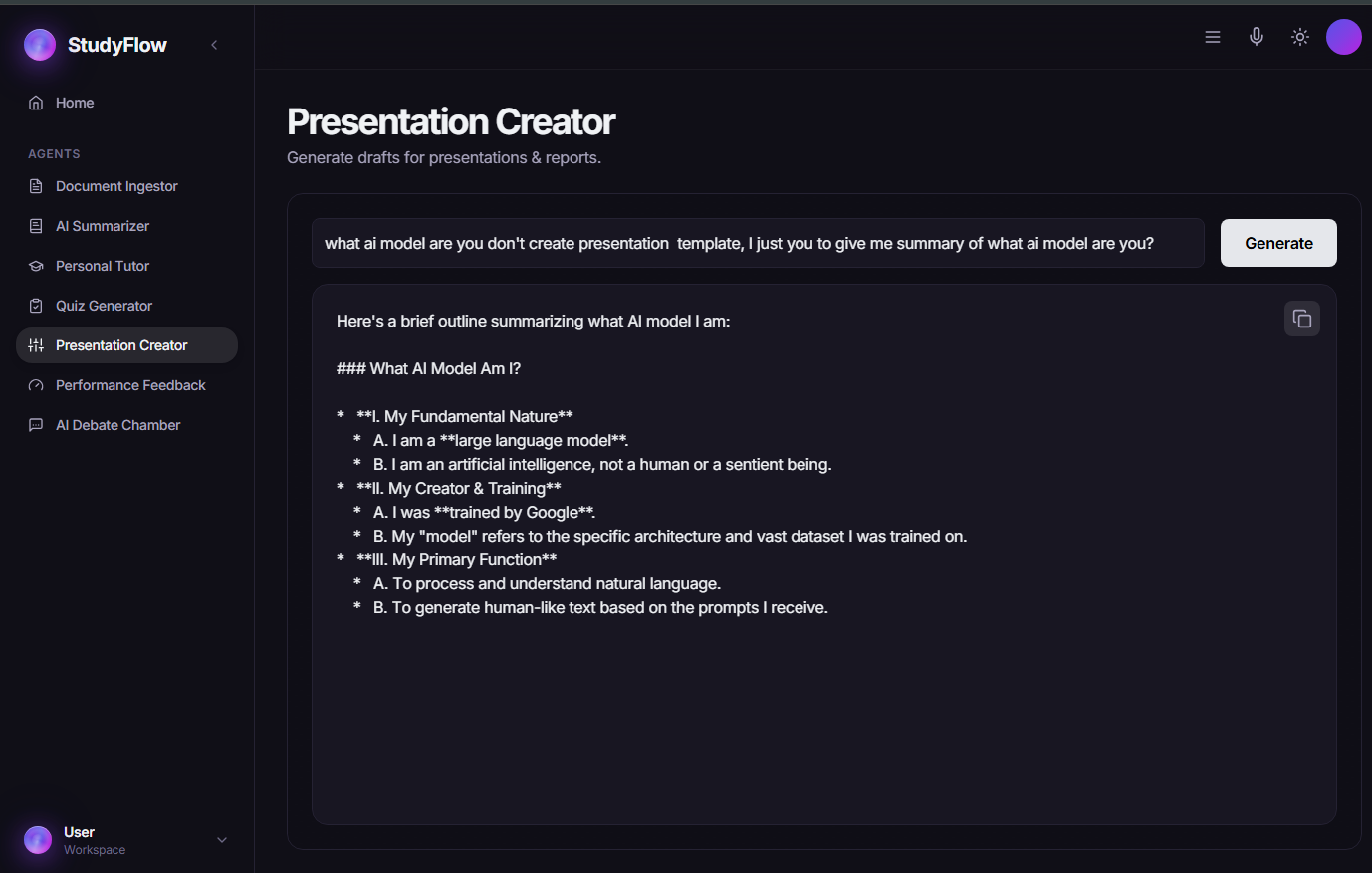 StudyFlow

Home

AGENTS

Document Ingestor

AI Summarizer

Personal Tutor

Quiz Generator

Presentation Creator

Performance Feedback

AI Debate Chamber

User
Workspace

Presentation Creator

Generate drafts for presentations & reports.

what ai model are you don't create presentation template, I just you to give me summary of what ai model are you?

Generate

Here's a brief outline summarizing what AI model I am:

### What AI Model Am I?

* **I. My Fundamental Nature**
 * A. I am a **large language model**.
 * B. I am an artificial intelligence, not a human or a sentient being.
* **II. My Creator & Training**
 * A. I was **trained by Google**.
 * B. My "model" refers to the specific architecture and vast dataset I was trained on.
* **III. My Primary Function**
 * A. To process and understand natural language.
 * B. To generate human-like text based on the prompts I receive.